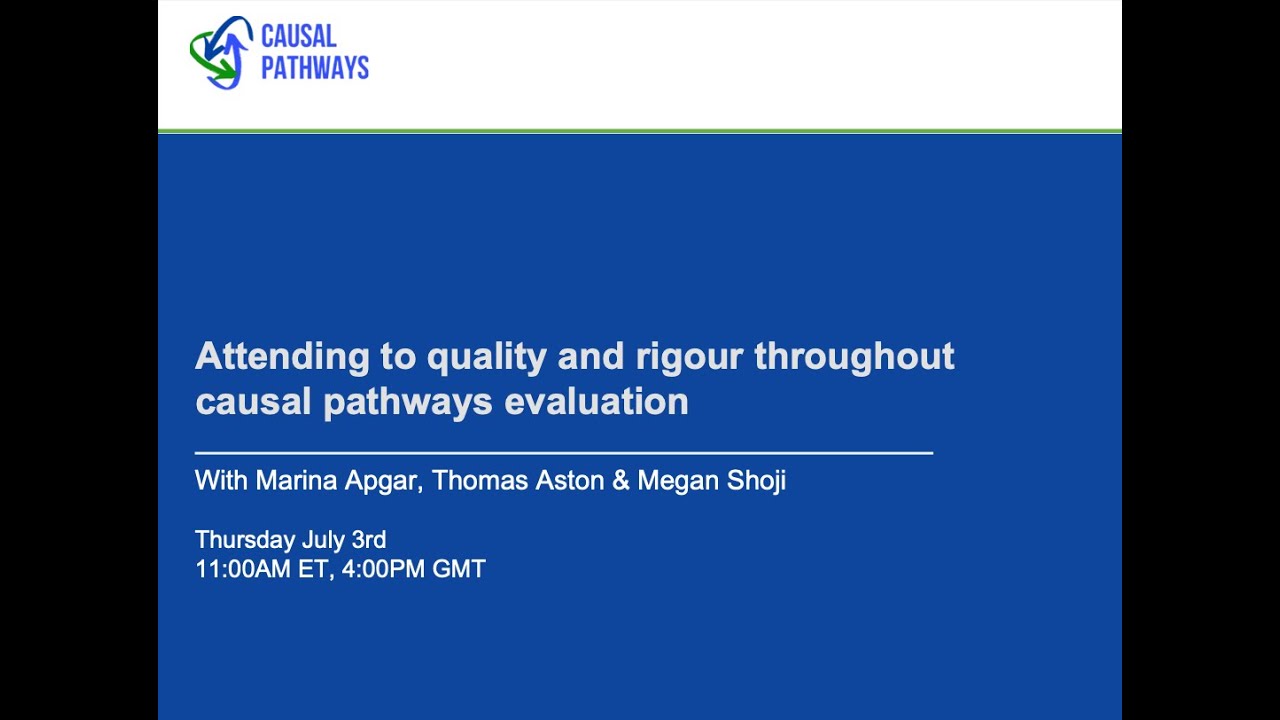 CAUSAL PATHWAYS

Attending to quality and rigour throughout causal pathways evaluation

With Marina Apgar, Thomas Aston & Megan Shoji

Thursday July 3rd
11:00AM ET, 4:00PM GMT